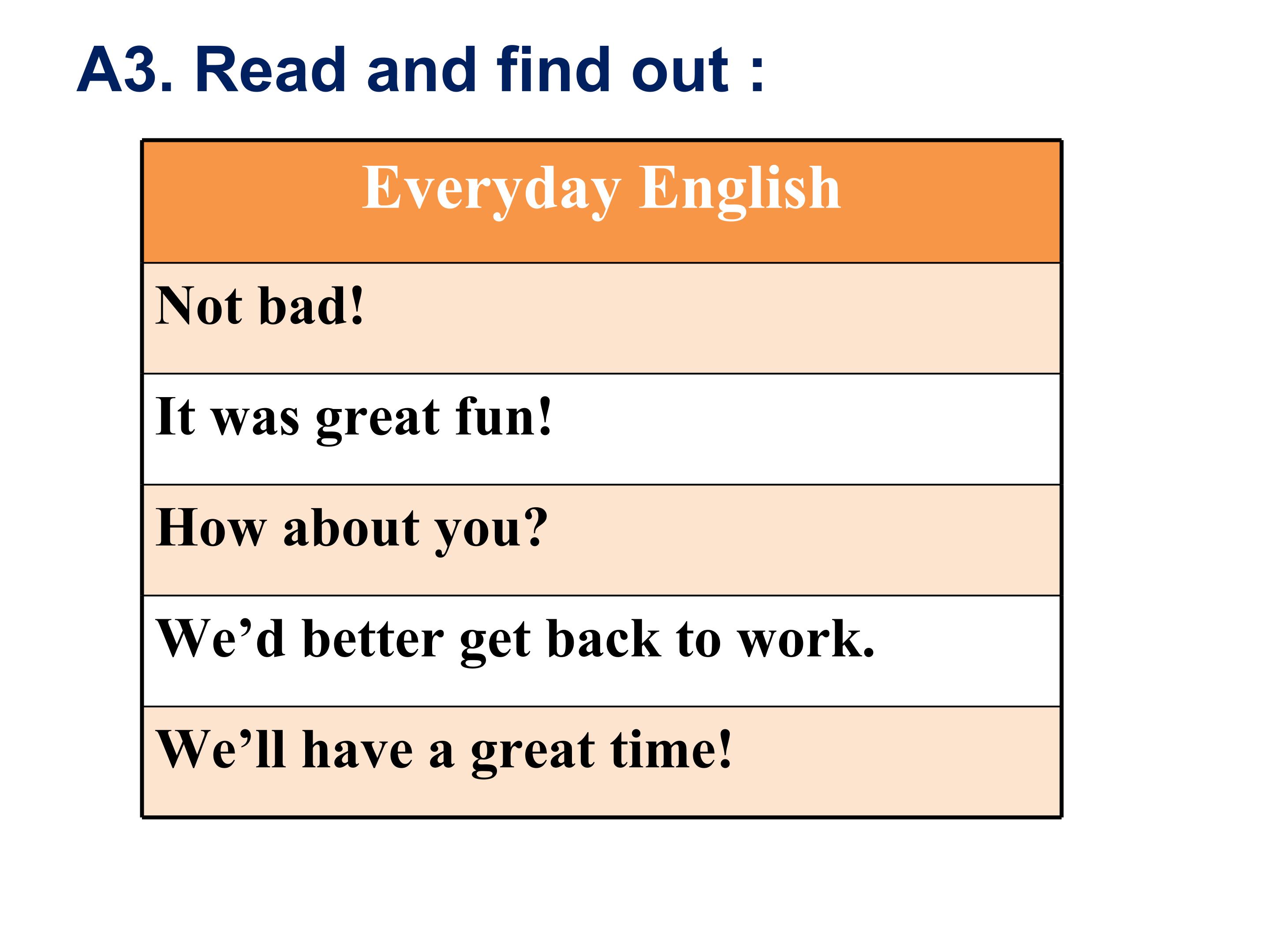 A3. Read and find out :

| Everyday English |
|---|
| Not bad! |
| It was great fun! |
| How about you? |
| We’d better get back to work. |
| We’ll have a great time! |